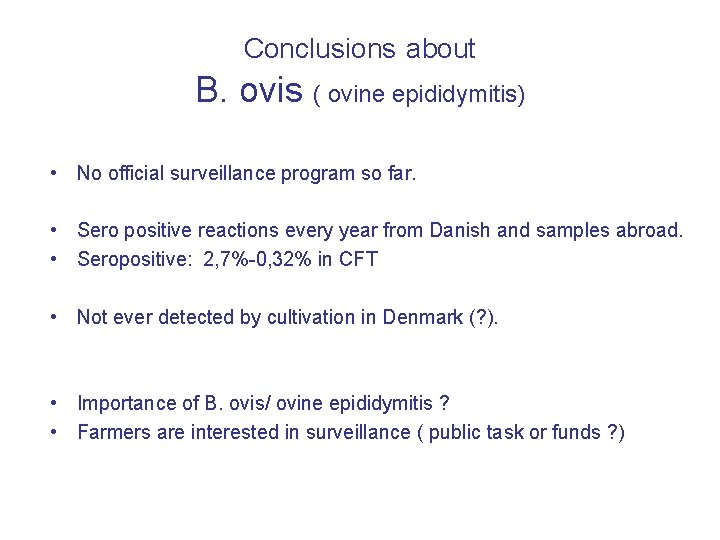 Conclusions about
B. ovis ( ovine epididymitis)

• No official surveillance program so far.

• Sero positive reactions every year from Danish and samples abroad.
• Seropositive: 2,7%-0,32% in CFT

• Not ever detected by cultivation in Denmark (?).

• Importance of B. ovis/ ovine epididymitis ?
• Farmers are interested in surveillance ( public task or funds ?)